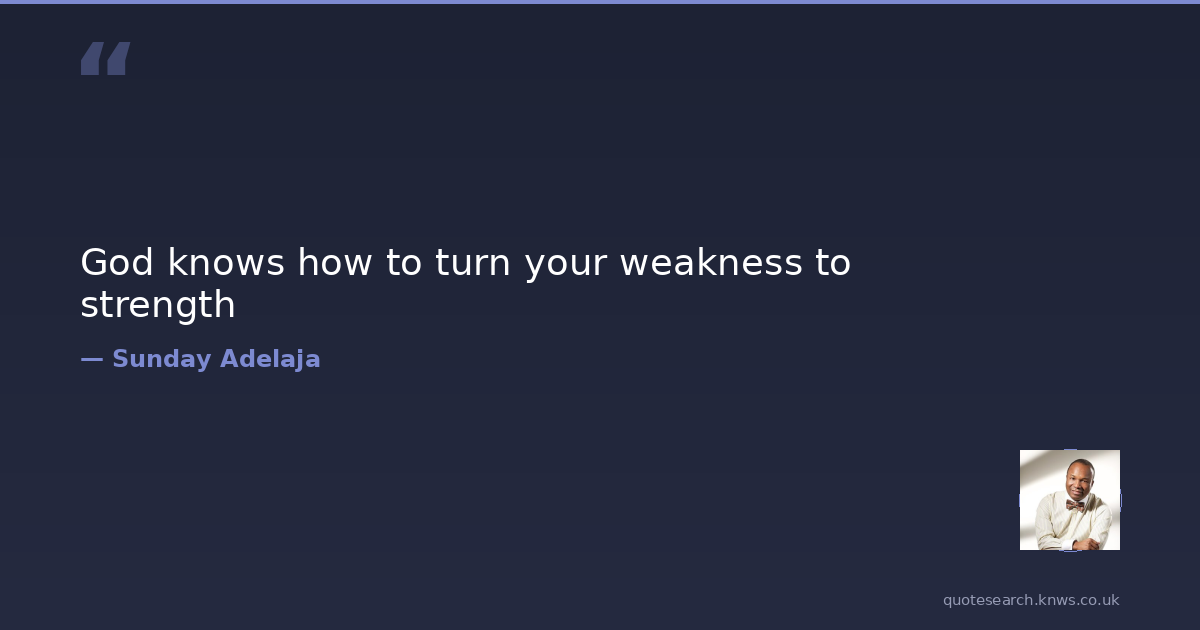 “

God knows how to turn your weakness to strength

— Sunday Adelaja

quotesearch.knws.co.uk